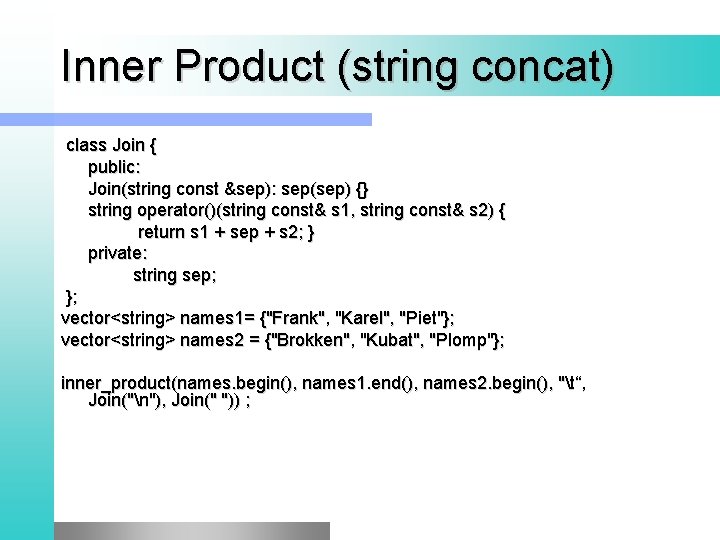 Inner Product (string concat)

class Join {
public:
Join(string const &sep): sep(sep) {}
string operator()(string const& s1, string const& s2) {
return s1 + sep + s2; }
private:
string sep;
};
vector<string> names1= {"Frank", "Karel", "Piet"};
vector<string> names2 = {"Brokken", "Kubat", "Plomp"};

inner_product(names.begin(), names1.end(), names2.begin(), "\t“, Join("\n"), Join(" ")) ;